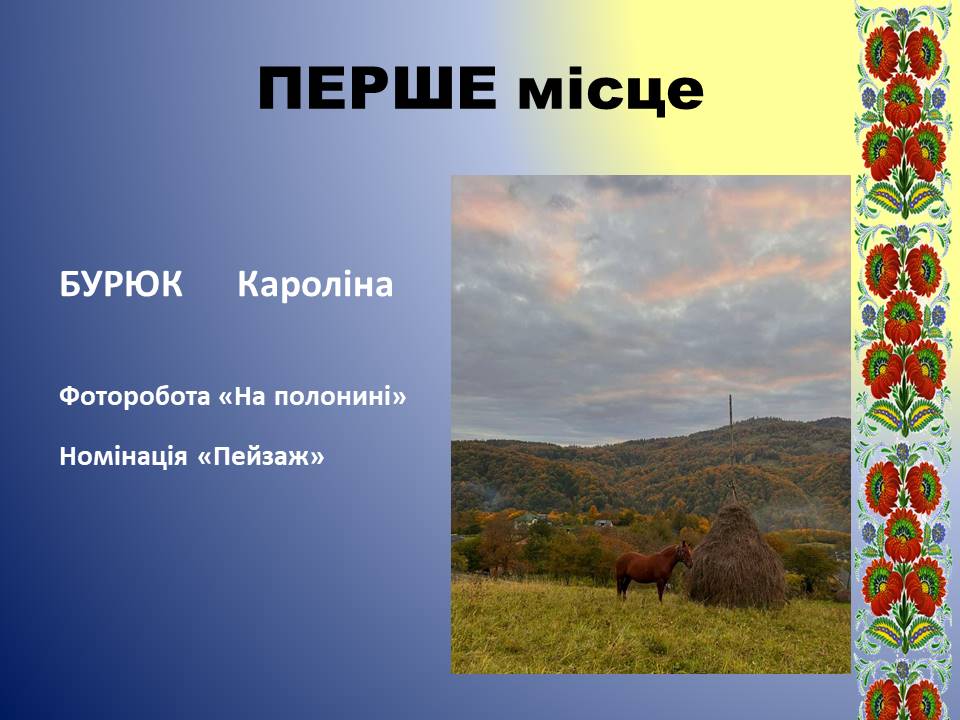 ПЕРШЕ місце

БУРЮК Кароліна

Фоторобота «На полонині»

Номінація «Пейзаж»